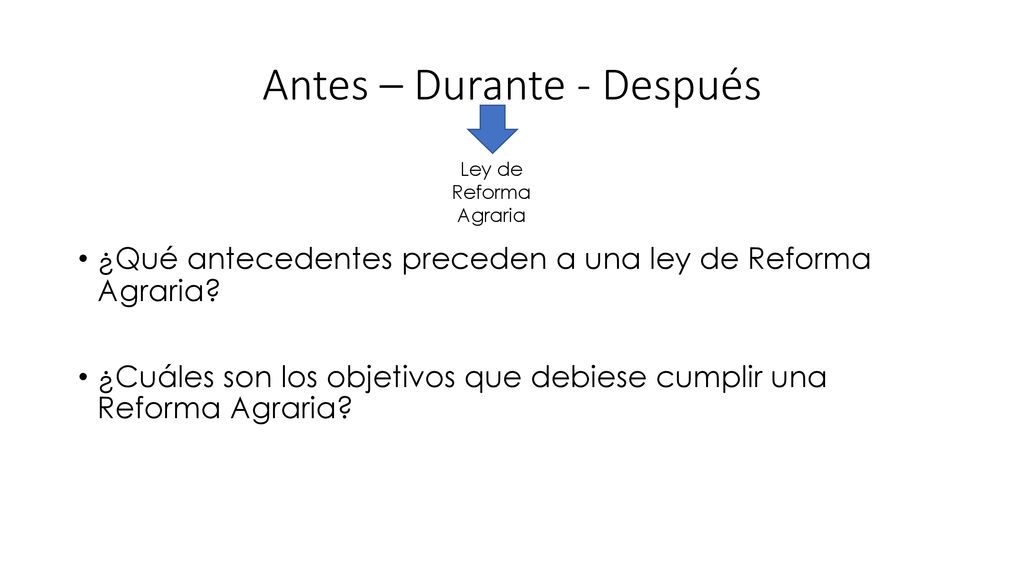 Antes – Durante - Después

Ley de Reforma Agraria

• ¿Qué antecedentes preceden a una ley de Reforma Agraria?

• ¿Cuáles son los objetivos que debiese cumplir una Reforma Agraria?